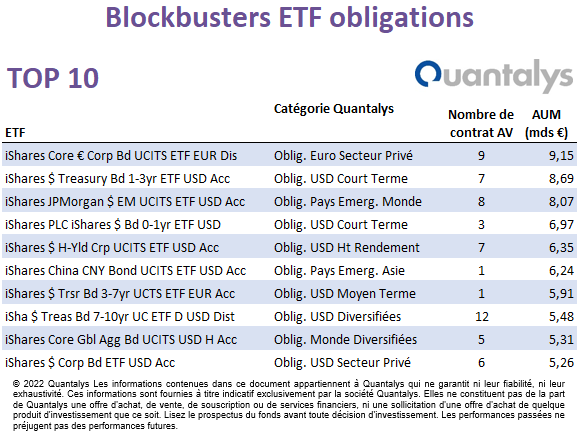 Blockbusters ETF obligations

TOP 10

Quantalys

| ETF | Catégorie Quantalys | Nombre de contrat AV | AUM (mds €) |
|---|---|---|---|
| iShares Core € Corp Bd UCITS ETF EUR Dis | Oblig. Euro Secteur Privé | 9 | 9,15 |
| iShares $ Treasury Bd 1-3yr ETF USD Acc | Oblig. USD Court Terme | 7 | 8,69 |
| iShares JPMorgan $ EM UCITS ETF USD Acc | Oblig. Pays Emerg. Monde | 8 | 8,07 |
| iShares PLC iShares $ Bd 0-1yr ETF USD | Oblig. USD Court Terme | 3 | 6,97 |
| iShares $ H-Yld Crp UCITS ETF USD Acc | Oblig. USD Ht Rendement | 7 | 6,35 |
| iShares China CNY Bond UCITS ETF USD Acc | Oblig. Pays Emerg. Asie | 1 | 6,24 |
| iShares $ Trsr Bd 3-7yr UCTS ETF EUR Acc | Oblig. USD Moyen Terme | 1 | 5,91 |
| iSha $ Treas Bd 7-10yr UC ETF D USD Dist | Oblig. USD Diversifiées | 12 | 5,48 |
| iShares Core Gbl Agg Bd UCITS USD H Acc | Oblig. Monde Diversifiées | 5 | 5,31 |
| iShares $ Corp Bd ETF USD Acc | Oblig. USD Secteur Privé | 6 | 5,26 |

© 2022 Quantalys Les informations contenues dans ce document appartiennent à Quantalys qui ne garantit ni leur fiabilité, ni leur exhaustivité. Ces informations sont fournies à titre indicatif exclusivement par la société Quantalys. Elles ne constituent pas de la part de Quantalys une offre d'achat, de vente, de souscription ou de services financiers, ni une sollicitation d'une offre d'achat de quelque produit d'investissement que ce soit. Lisez le prospectus du fonds avant toute décision d'investissement. Les performances passées ne préjugent pas des performances futures.